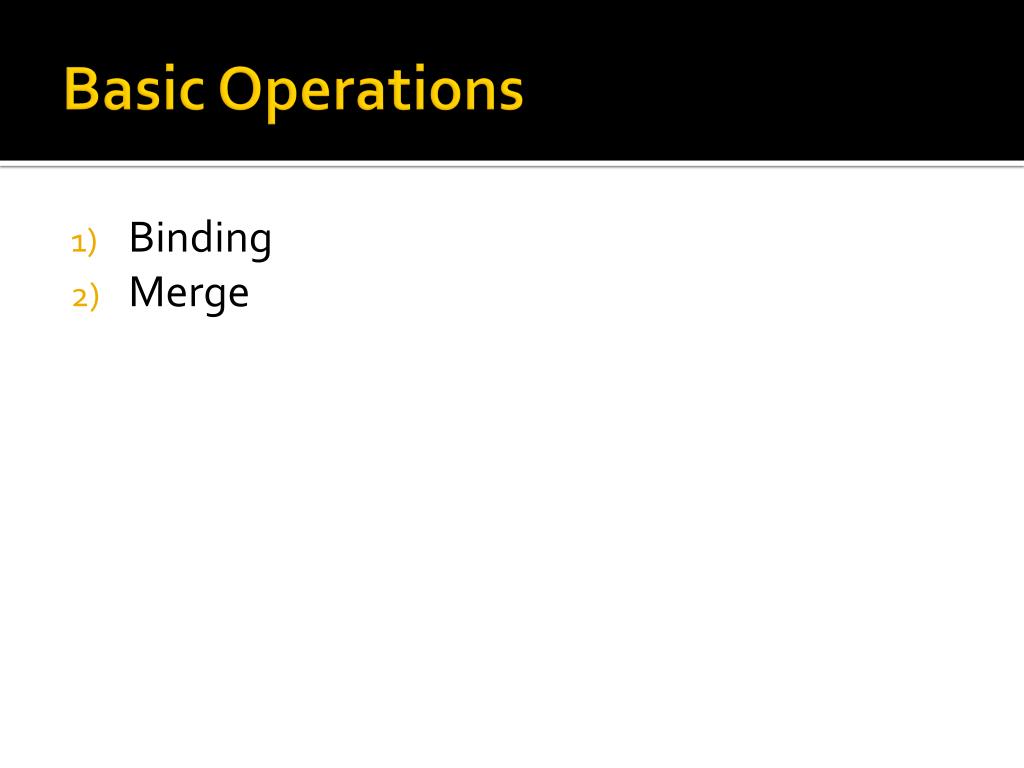 Basic Operations

1) Binding
2) Merge